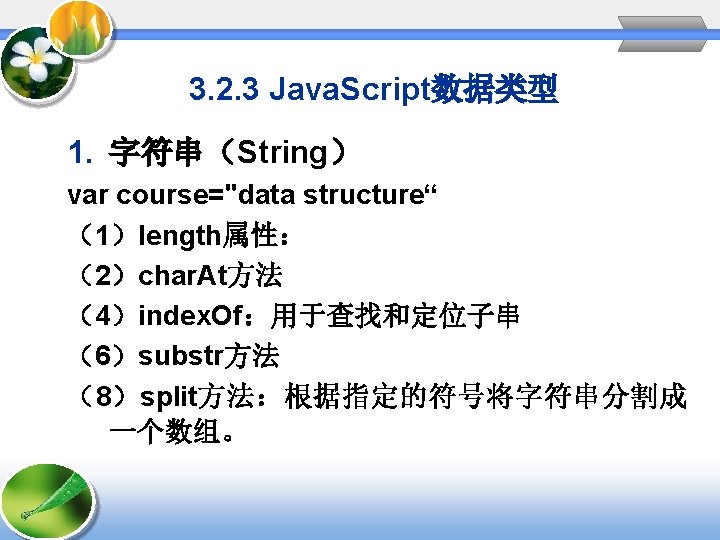 3.2.3 JavaScript数据类型

1. 字符串（String）

var course="data structure“

（1）length属性：

（2）charAt方法

（4）indexOf：用于查找和定位子串

（6）substr方法

（8）split方法：根据指定的符号将字符串分割成一个数组。